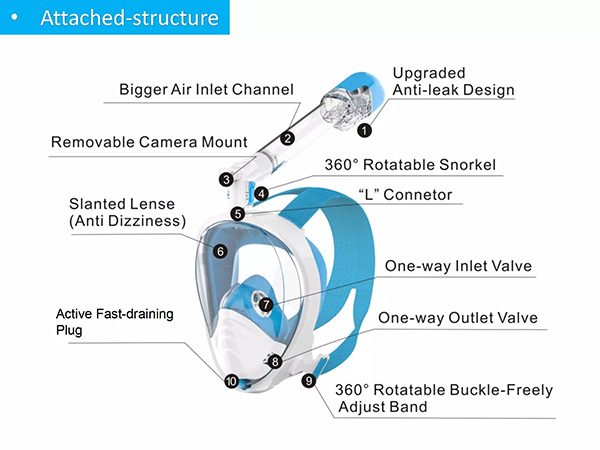 • Attached-structure

Upgraded
Anti-leak Design

Bigger Air Inlet Channel

Removable Camera Mount

360° Rotatable Snorkel

"L" Connetor

Slanted Lense
(Anti Dizziness)

One-way Inlet Valve

Active Fast-draining
Plug

One-way Outlet Valve

360° Rotatable Buckle-Freely
Adjust Band

1
2
3
4
5
6
7
8
9
10